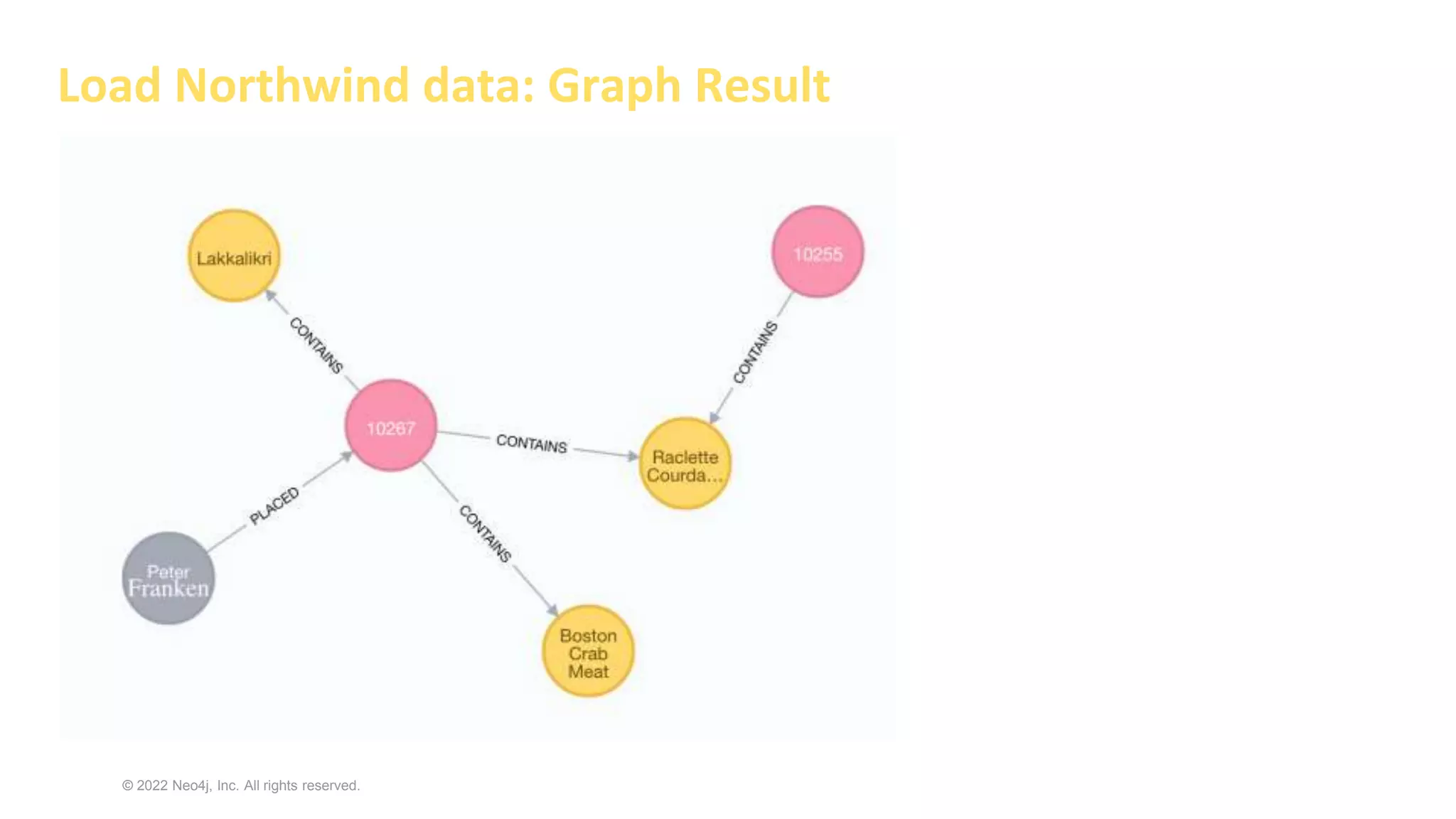 Load Northwind data: Graph Result

Lakkalikri

10255

CONTAINS

CONTAINS

10267

CONTAINS

Raclette Courda...

PLACED

CONTAINS

Peter Franken

Boston Crab Meat

© 2022 Neo4j, Inc. All rights reserved.